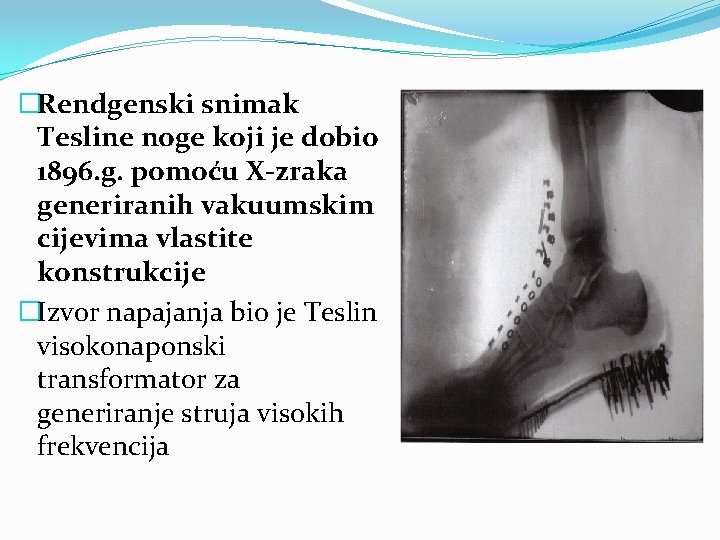 □Rendgenski snimak Tesline noge koji je dobio 1896.g. pomoću X-zraka generiranih vakuumskim cijevima vlastite konstrukcije

□Izvor napajanja bio je Teslin visokonaponski transformator za generiranje struja visokih frekvencija